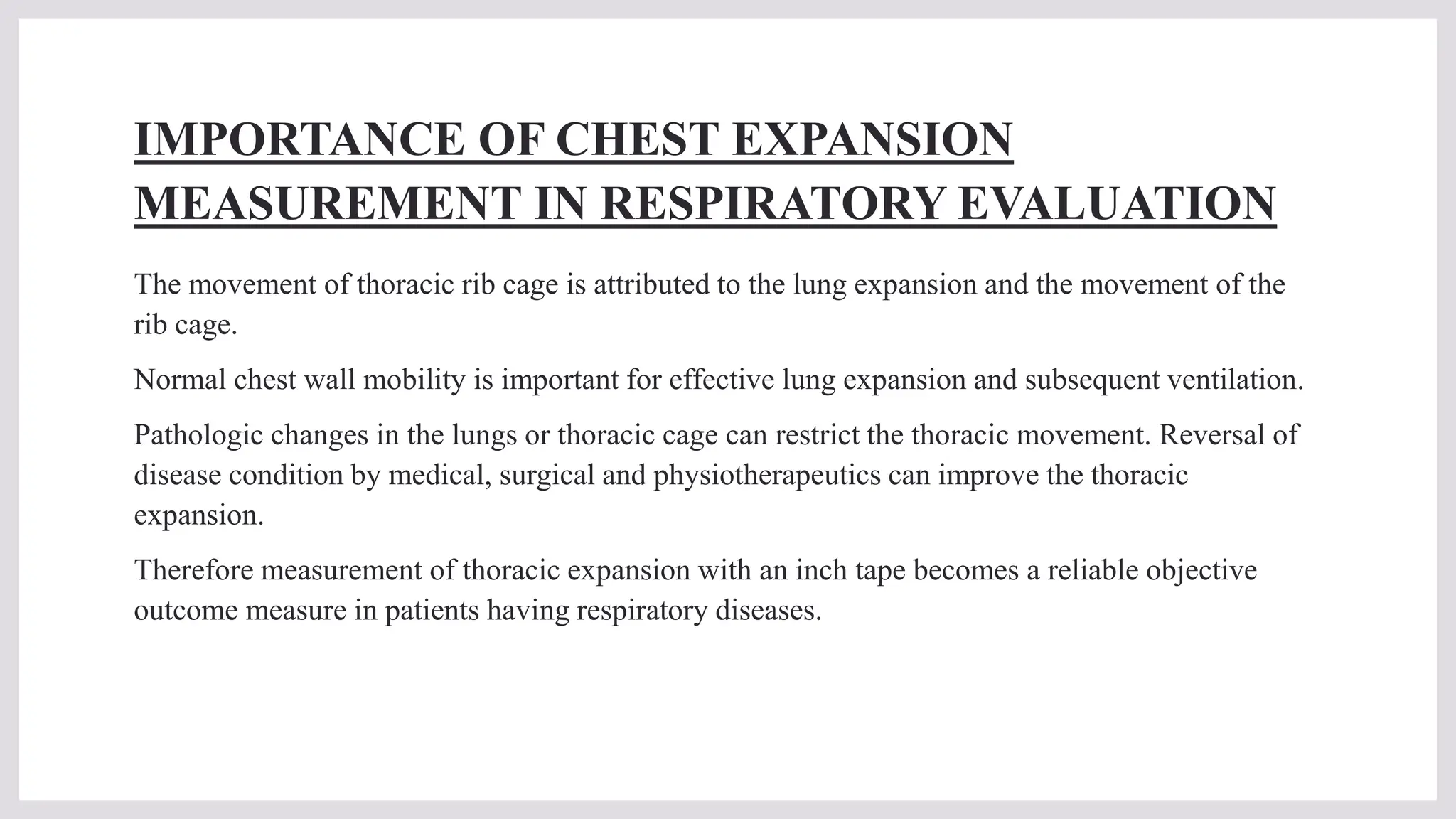 IMPORTANCE OF CHEST EXPANSION MEASUREMENT IN RESPIRATORY EVALUATION

The movement of thoracic rib cage is attributed to the lung expansion and the movement of the rib cage.

Normal chest wall mobility is important for effective lung expansion and subsequent ventilation.

Pathologic changes in the lungs or thoracic cage can restrict the thoracic movement. Reversal of disease condition by medical, surgical and physiotherapeutics can improve the thoracic expansion.

Therefore measurement of thoracic expansion with an inch tape becomes a reliable objective outcome measure in patients having respiratory diseases.